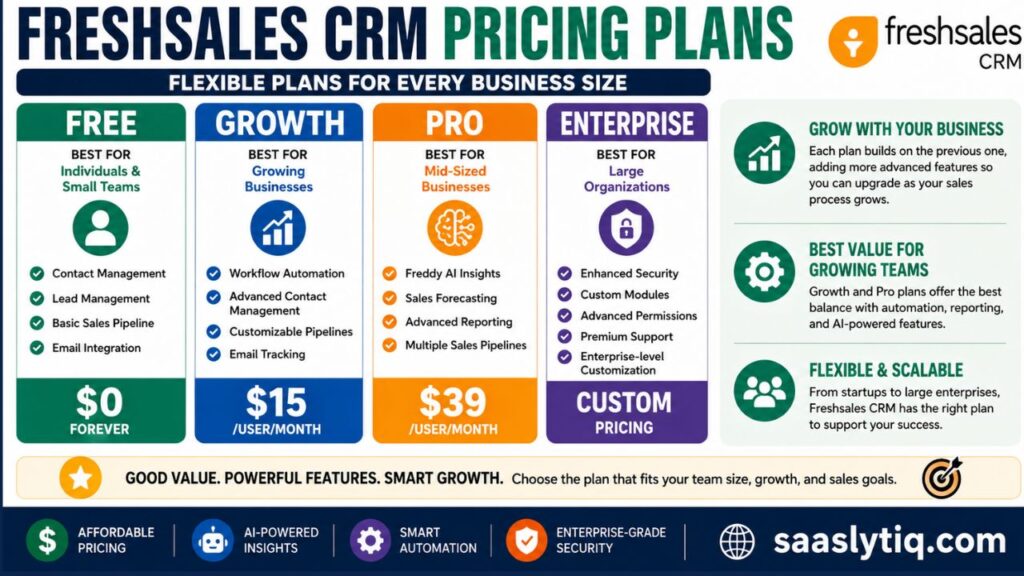 FRESHSALES CRM PRICING PLANS

freshsales CRM

FLEXIBLE PLANS FOR EVERY BUSINESS SIZE

FREE
BEST FOR
Individuals & Small Teams
Contact Management
Lead Management
Basic Sales Pipeline
Email Integration
$0
FOREVER

GROWTH
BEST FOR
Growing Businesses
Workflow Automation
Advanced Contact Management
Customizable Pipelines
Email Tracking
$15
/USER/MONTH

PRO
BEST FOR
Mid-Sized Businesses
Freddy AI Insights
Sales Forecasting
Advanced Reporting
Multiple Sales Pipelines
$39
/USER/MONTH

ENTERPRISE
BEST FOR
Large Organizations
Enhanced Security
Custom Modules
Advanced Permissions
Premium Support
Enterprise-level Customization
CUSTOM
PRICING

GROW WITH YOUR BUSINESS
Each plan builds on the previous one, adding more advanced features so you can upgrade as your sales process grows.

BEST VALUE FOR GROWING TEAMS
Growth and Pro plans offer the best balance with automation, reporting, and AI-powered features.

FLEXIBLE & SCALABLE
From startups to large enterprises, Freshsales CRM has the right plan to support your success.

GOOD VALUE. POWERFUL FEATURES. SMART GROWTH. Choose the plan that fits your team size, growth, and sales goals.

AFFORDABLE PRICING
AI-POWERED INSIGHTS
SMART AUTOMATION
ENTERPRISE-GRADE SECURITY
saaslytiq.com